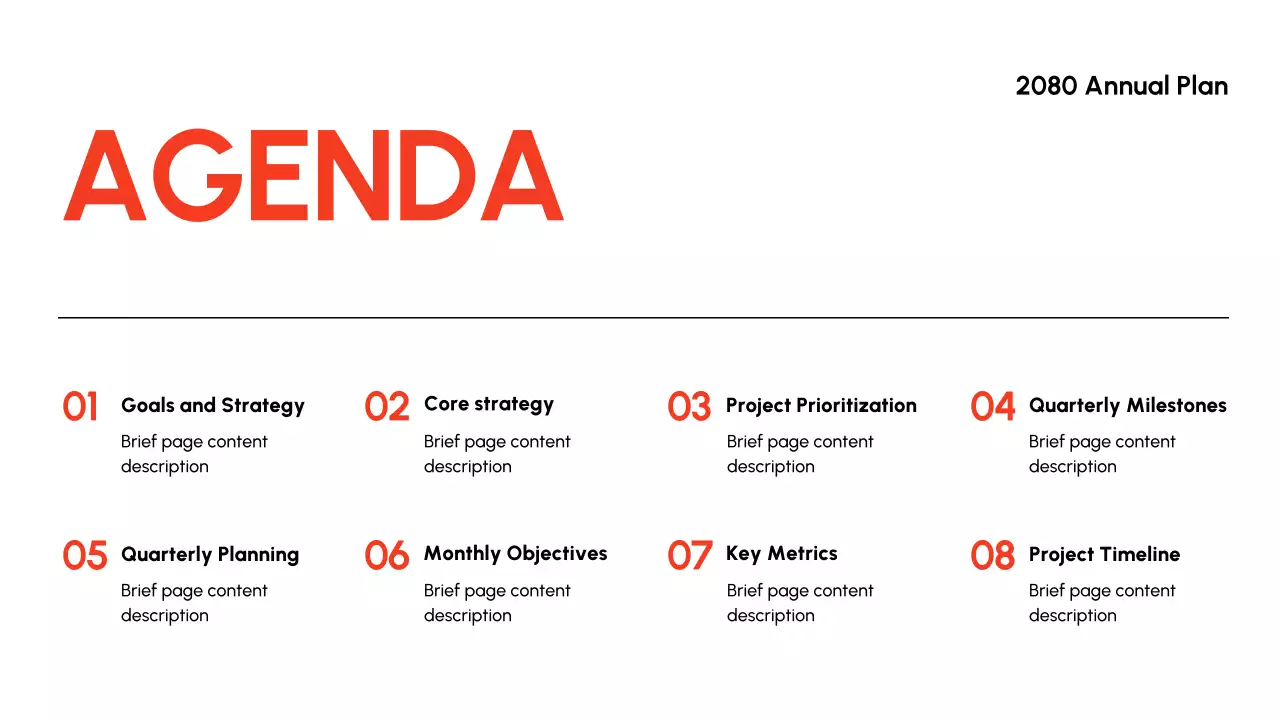 2080 Annual Plan

AGENDA

01 Goals and Strategy
Brief page content description

02 Core strategy
Brief page content description

03 Project Prioritization
Brief page content description

04 Quarterly Milestones
Brief page content description

05 Quarterly Planning
Brief page content description

06 Monthly Objectives
Brief page content description

07 Key Metrics
Brief page content description

08 Project Timeline
Brief page content description